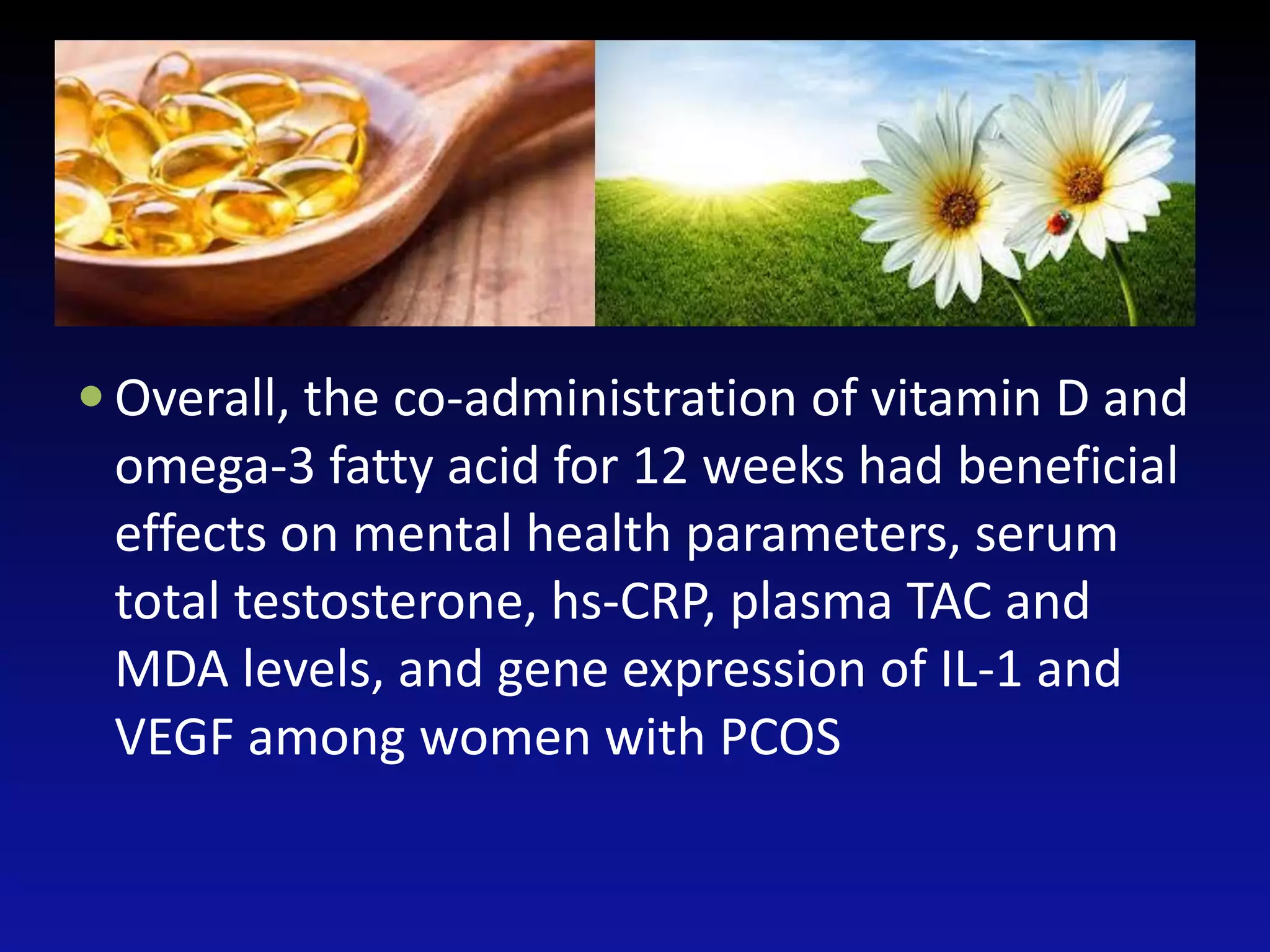 • Overall, the co-administration of vitamin D and omega-3 fatty acid for 12 weeks had beneficial effects on mental health parameters, serum total testosterone, hs-CRP, plasma TAC and MDA levels, and gene expression of IL-1 and VEGF among women with PCOS